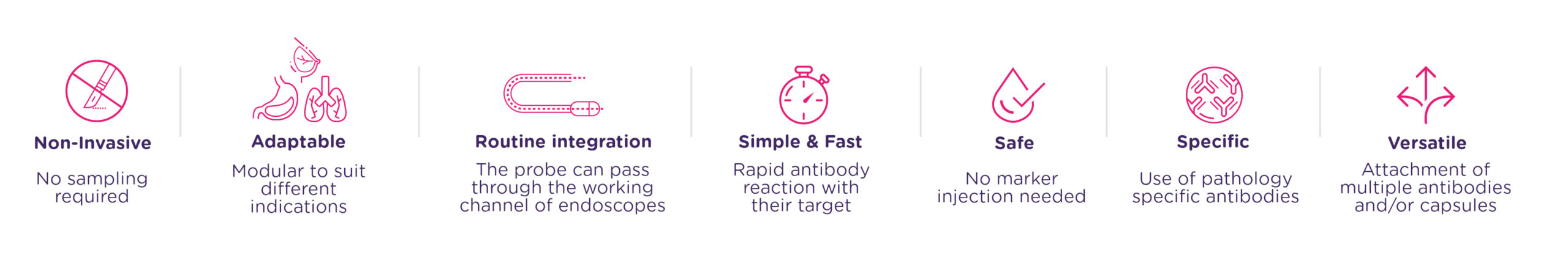 Non-Invasive

No sampling required

Adaptable

Modular to suit different indications

Routine integration

The probe can pass through the working channel of endoscopes

Simple & Fast

Rapid antibody reaction with their target

Safe

No marker injection needed

Specific

Use of pathology specific antibodies

Versatile

Attachment of multiple antibodies and/or capsules